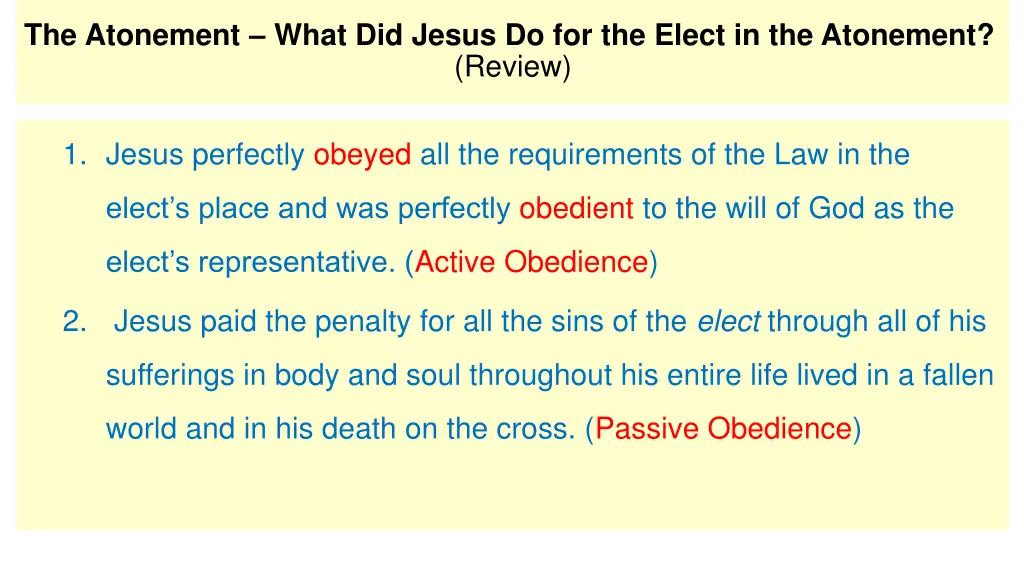 The Atonement – What Did Jesus Do for the Elect in the Atonement?
(Review)

1. Jesus perfectly obeyed all the requirements of the Law in the elect's place and was perfectly obedient to the will of God as the elect's representative. (Active Obedience)

2. Jesus paid the penalty for all the sins of the elect through all of his sufferings in body and soul throughout his entire life lived in a fallen world and in his death on the cross. (Passive Obedience)